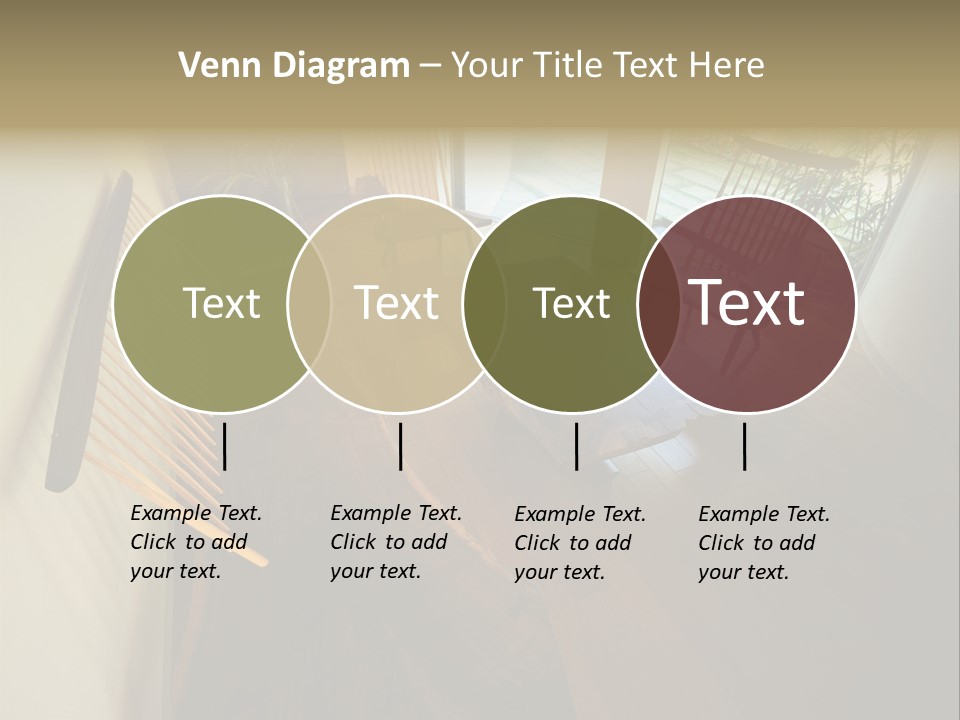 Venn Diagram – Your Title Text Here

Text

Text

Text

Text

Example Text. Click to add your text.

Example Text. Click to add your text.

Example Text. Click to add your text.

Example Text. Click to add your text.